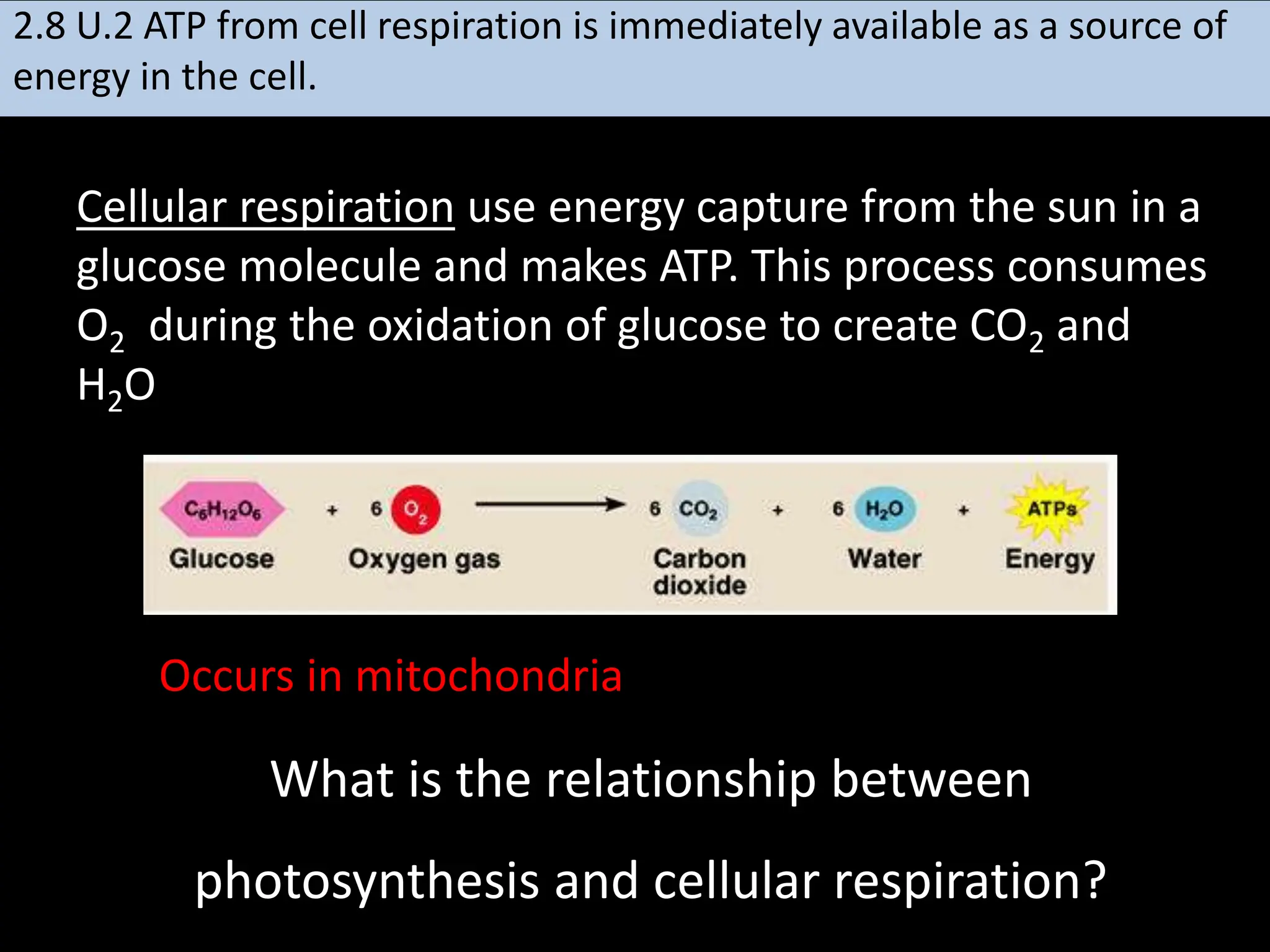 2.8 U.2 ATP from cell respiration is immediately available as a source of energy in the cell.

Cellular respiration use energy capture from the sun in a glucose molecule and makes ATP. This process consumes $O_2$ during the oxidation of glucose to create $CO_2$ and $H_2O$

$C_6H_{12}O_6$ + 6 $O_2$ → 6 $CO_2$ + 6 $H_2O$ + ATPs
Glucose Oxygen gas Carbon dioxide Water Energy

Occurs in mitochondria

What is the relationship between photosynthesis and cellular respiration?